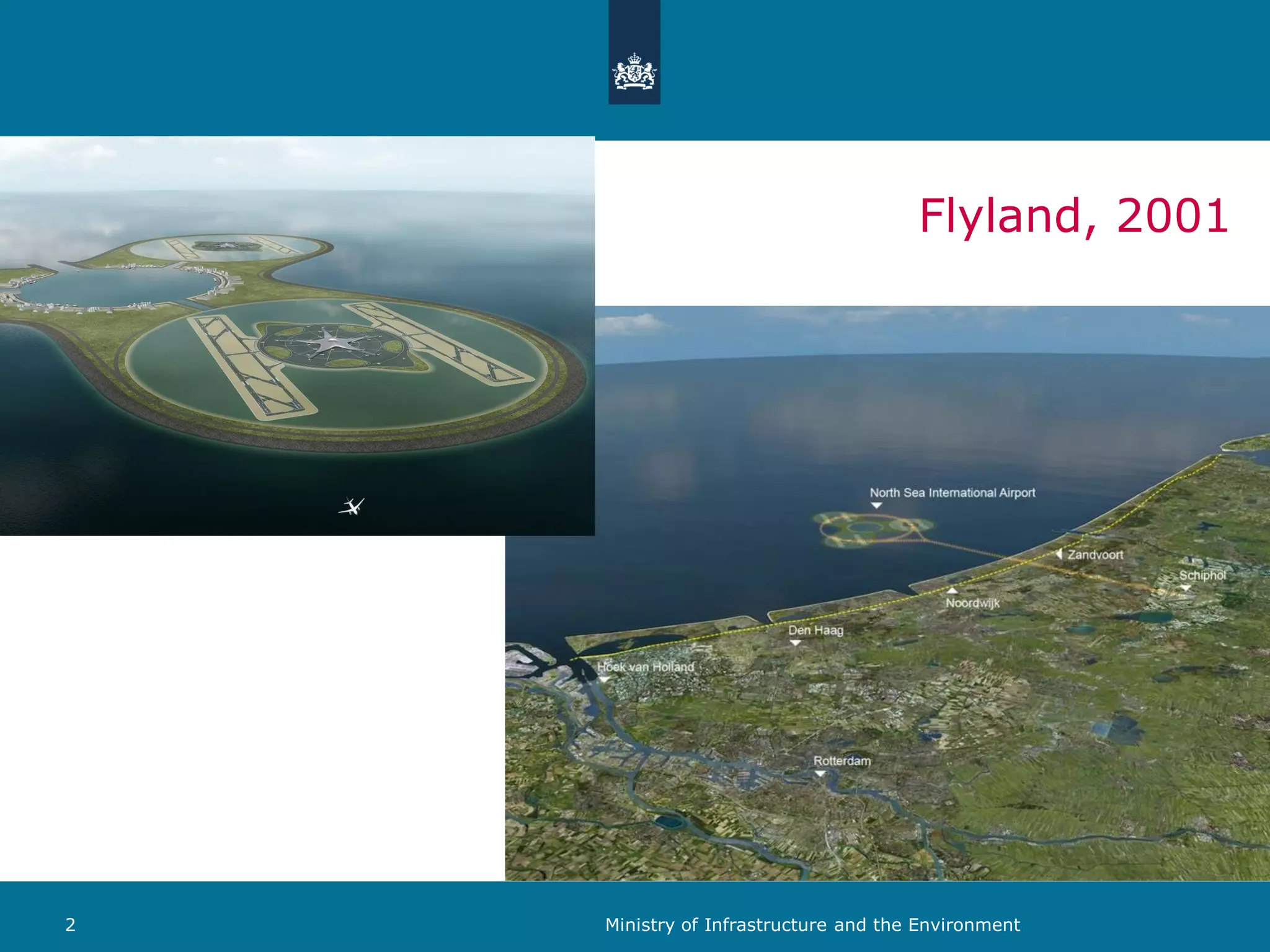 Flyland, 2001

North Sea International Airport

Zandvoort

Schiphol

Noordwijk

Den Haag

Hoek van Holland

Rotterdam

2

Ministry of Infrastructure and the Environment